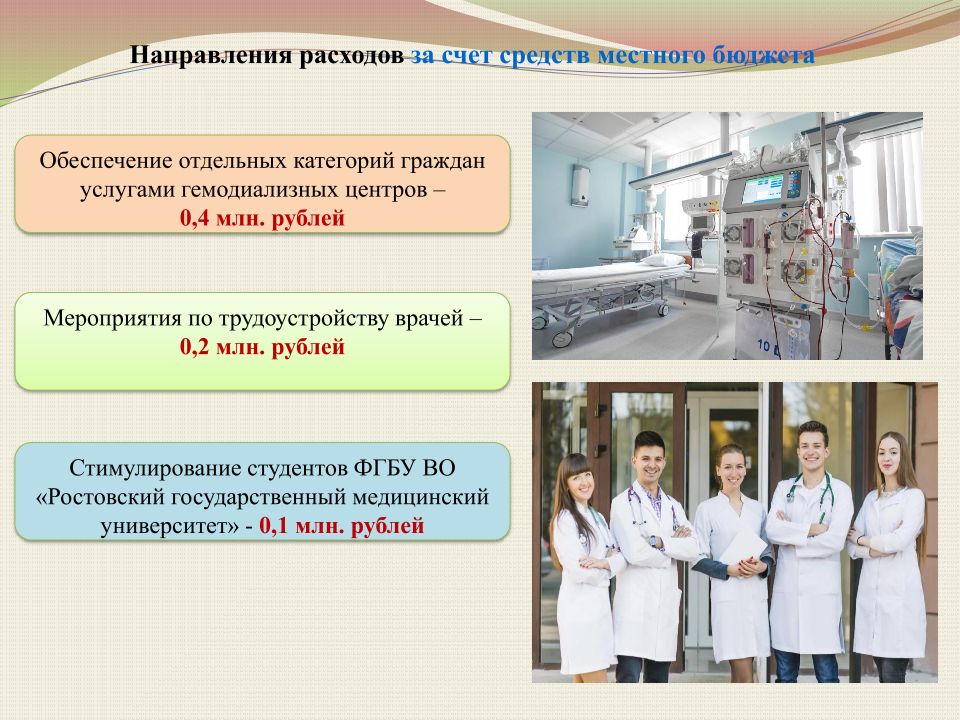 Направления расходов за счет средств местного бюджета

Обеспечение отдельных категорий граждан услугами гемодиализных центров – 0,4 млн. рублей

Мероприятия по трудоустройству врачей – 0,2 млн. рублей

Стимулирование студентов ФГБУ ВО «Ростовский государственный медицинский университет» - 0,1 млн. рублей